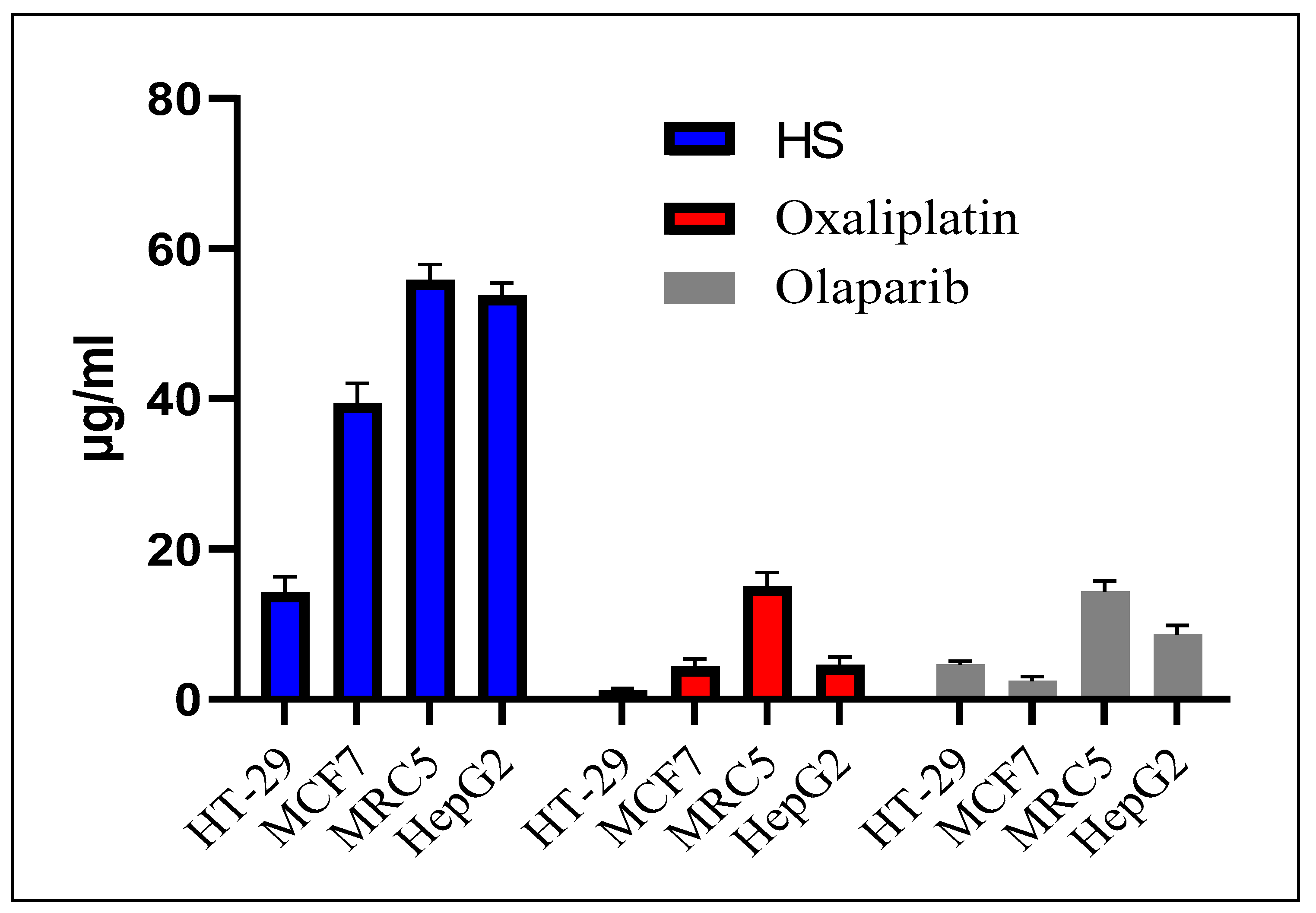 80
60
40
20
0

µg/ml

HS
Oxaliplatin
Olaparib

HT-29
MCF7
MRC5
HepG2
HT-29
MCF7
MRC5
HepG2
HT-29
MCF7
MRC5
HepG2